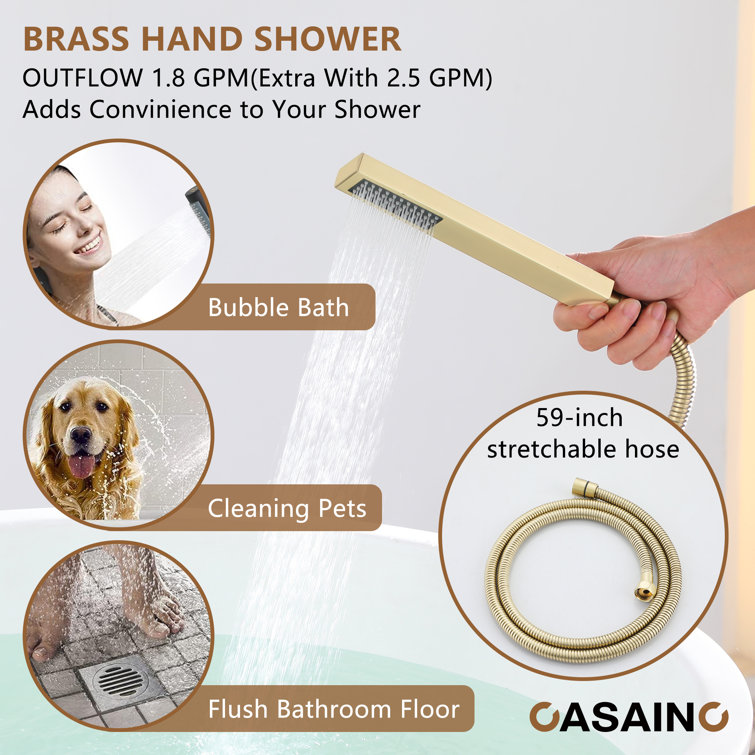 BRASS HAND SHOWER
OUTFLOW 1.8 GPM(Extra With 2.5 GPM)
Adds Convinience to Your Shower

Bubble Bath

Cleaning Pets

Flush Bathroom Floor

59-inch stretchable hose

CASAINC